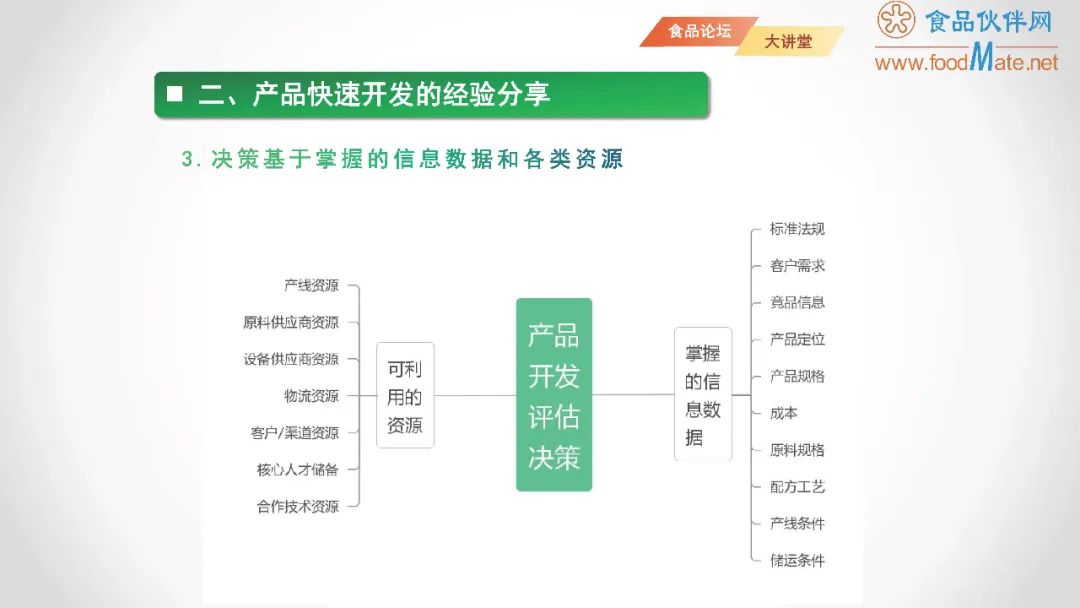 食品论坛 大讲堂

食品伙伴网
www.foodMate.net

■ 二、产品快速开发的经验分享

3. 决策基于掌握的信息数据和各类资源

产线资源
原料供应商资源
设备供应商资源
物流资源
客户/渠道资源
核心人才储备
合作技术资源

可利用的资源

产品开发评估决策

掌握的信息数据

标准法规
客户需求
竟品信息
产品定位
产品规格
成本
原料规格
配方工艺
产线条件
储运条件